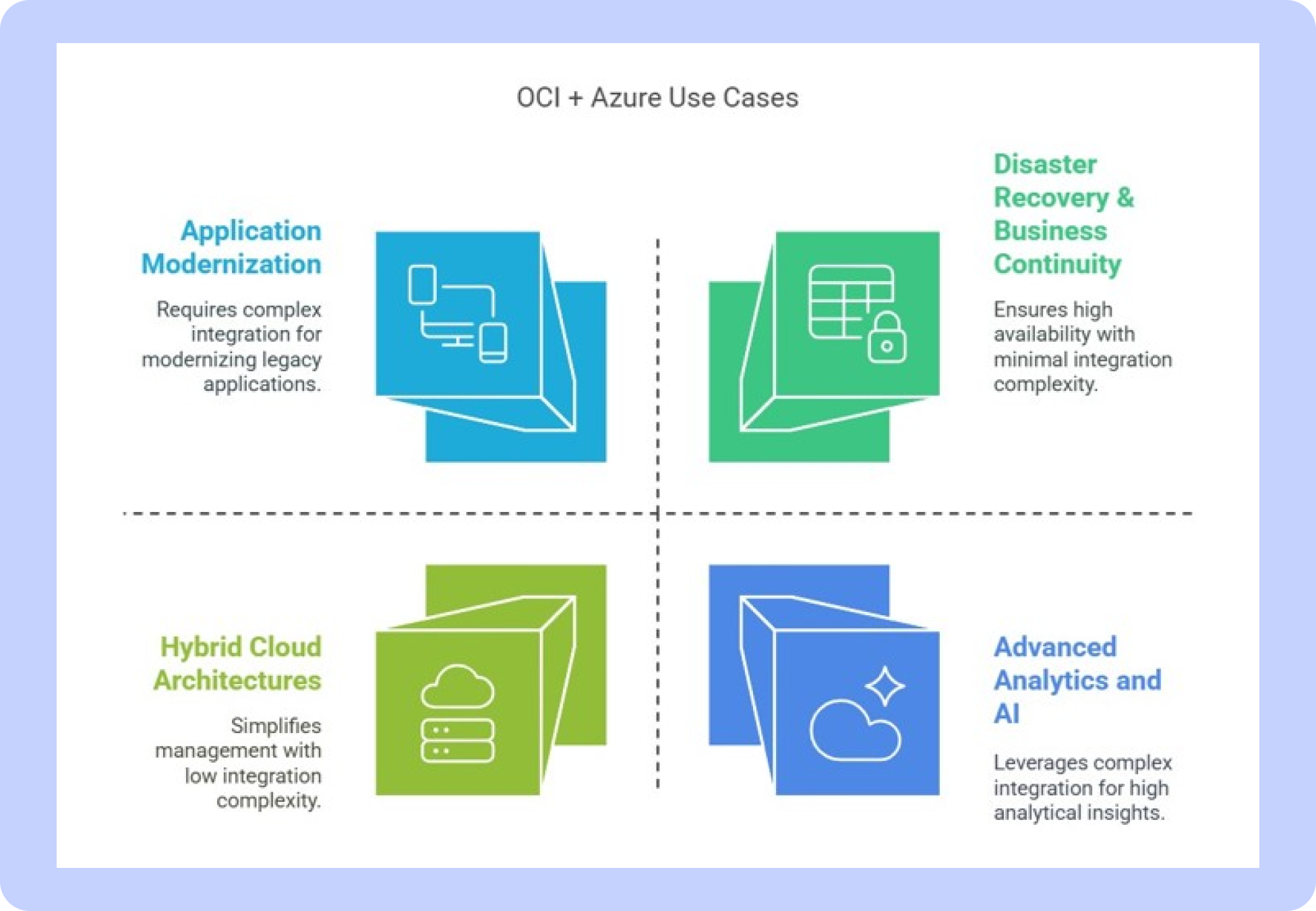 OCI + Azure Use Cases

Application Modernization

Requires complex integration for modernizing legacy applications.

Disaster Recovery & Business Continuity

Ensures high availability with minimal integration complexity.

Hybrid Cloud Architectures

Simplifies management with low integration complexity.

Advanced Analytics and AI

Leverages complex integration for high analytical insights.